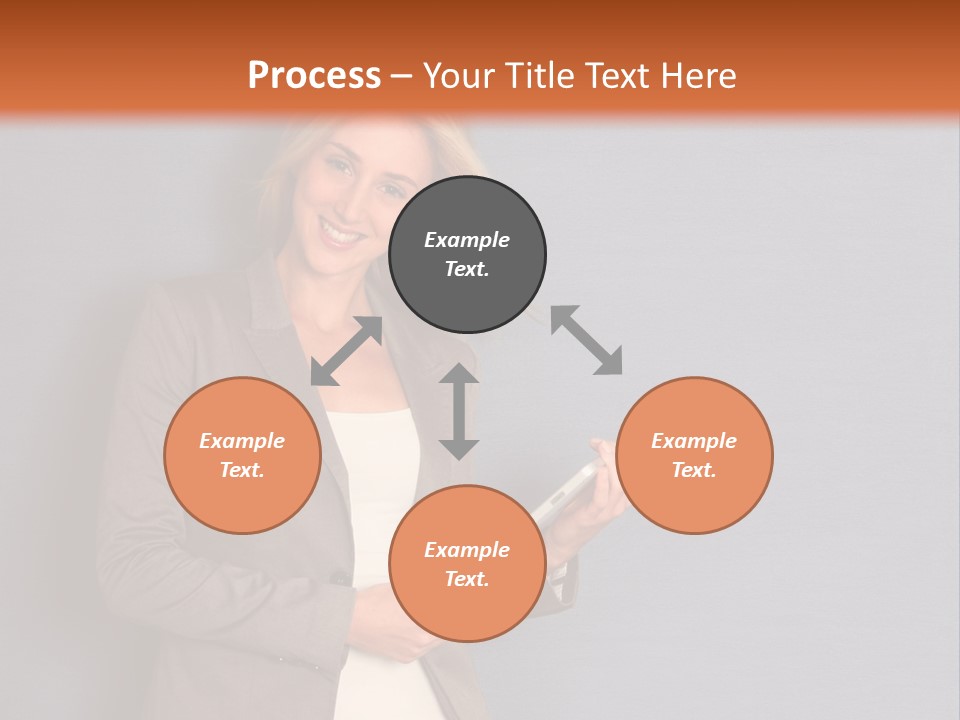 Process – Your Title Text Here

Example Text.

Example Text.

Example Text.

Example Text.